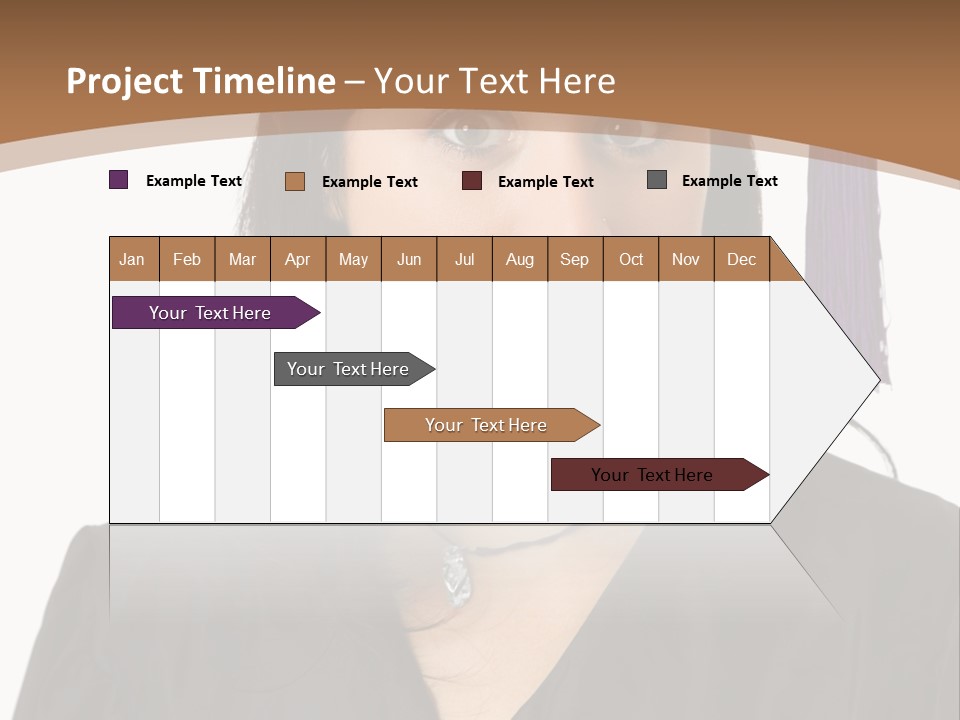 Project Timeline – Your Text Here

Example Text
Example Text
Example Text
Example Text

| Jan | Feb | Mar | Apr | May | Jun | Jul | Aug | Sep | Oct | Nov | Dec |
|---|---|---|---|---|---|---|---|---|---|---|---|

Your Text Here

Your Text Here

Your Text Here

Your Text Here